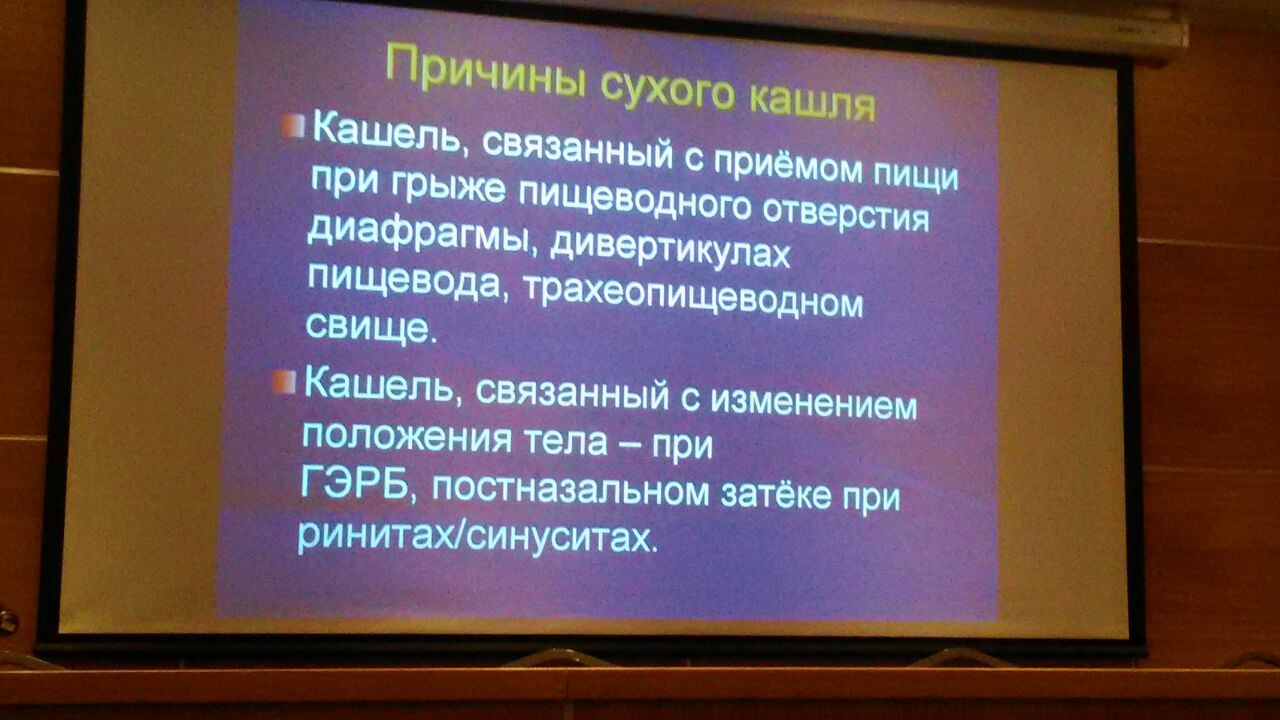 Причины сухого кашля

Кашель, связанный с приёмом пищи при грыже пищеводного отверстия диафрагмы, дивертикулах пищевода, трахеопищеводном свище.

Кашель, связанный с изменением положения тела – при ГЭРБ, постназальном затёке при ринитах/синуситах.